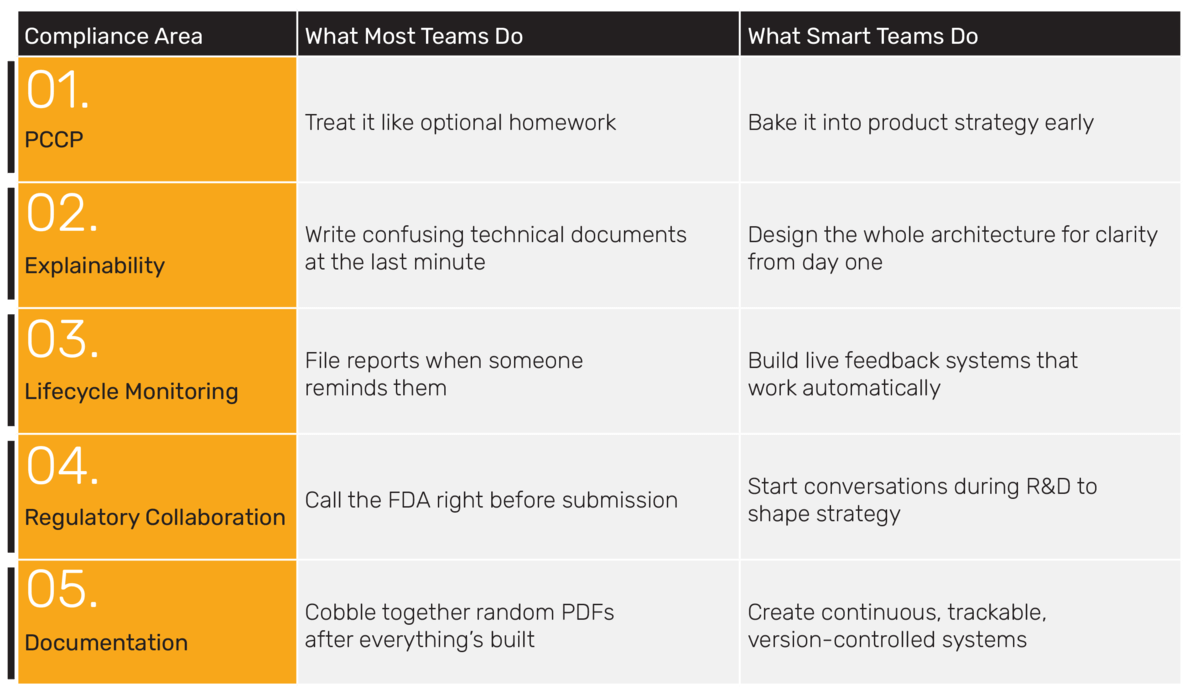 | Compliance Area | What Most Teams Do | What Smart Teams Do |
|---|---|---|
| 01. PCCP | Treat it like optional homework | Bake it into product strategy early |
| 02. Explainability | Write confusing technical documents at the last minute | Design the whole architecture for clarity from day one |
| 03. Lifecycle Monitoring | File reports when someone reminds them | Build live feedback systems that work automatically |
| 04. Regulatory Collaboration | Call the FDA right before submission | Start conversations during R&D to shape strategy |
| 05. Documentation | Cobble together random PDFs after everything's built | Create continuous, trackable, version-controlled systems |